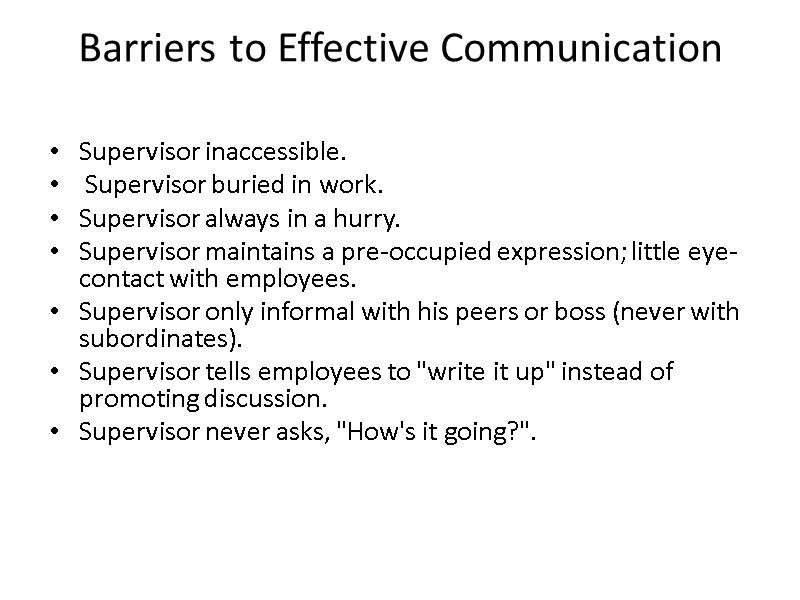 Barriers to Effective Communication

• Supervisor inaccessible.
• Supervisor buried in work.
• Supervisor always in a hurry.
• Supervisor maintains a pre-occupied expression; little eye-contact with employees.
• Supervisor only informal with his peers or boss (never with subordinates).
• Supervisor tells employees to "write it up" instead of promoting discussion.
• Supervisor never asks, "How's it going?".